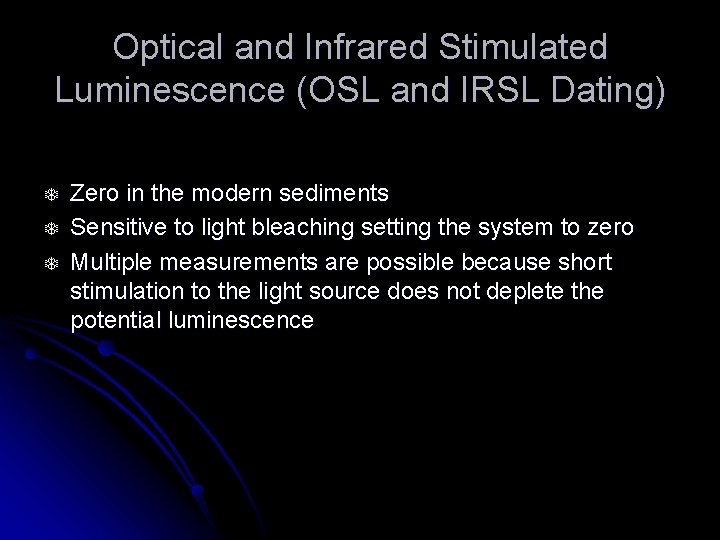 Optical and Infrared Stimulated Luminescence (OSL and IRSL Dating)

Zero in the modern sediments
Sensitive to light bleaching setting the system to zero
Multiple measurements are possible because short stimulation to the light source does not deplete the potential luminescence